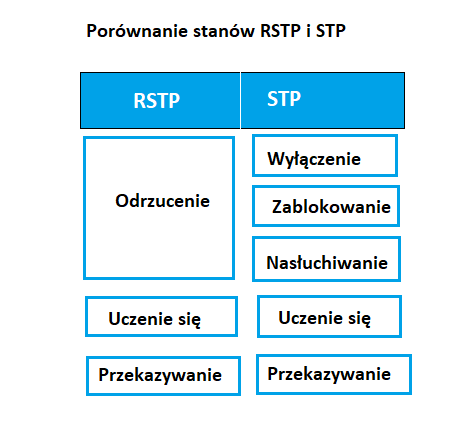 Porównanie stanów RSTP i STP

| RSTP | STP |
|---|---|
| Odrzucenie | Wyłączenie |
| | Zablokowanie |
| | Nasłuchiwanie |
| Uczenie się | Uczenie się |
| Przekazywanie | Przekazywanie |